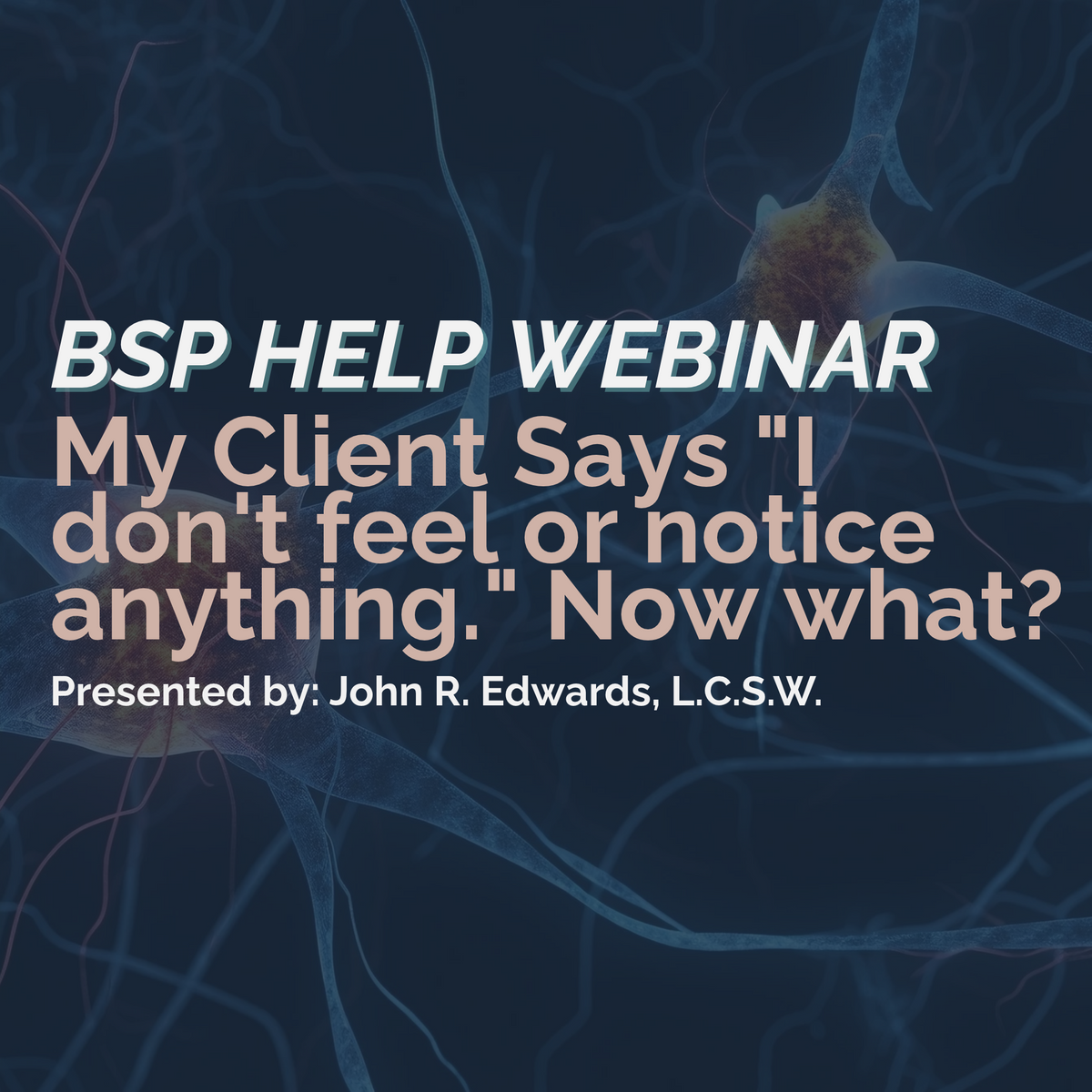 BSP HELP WEBINAR

My Client Says "I don't feel or notice anything." Now what?

Presented by: John R. Edwards, L.C.S.W.